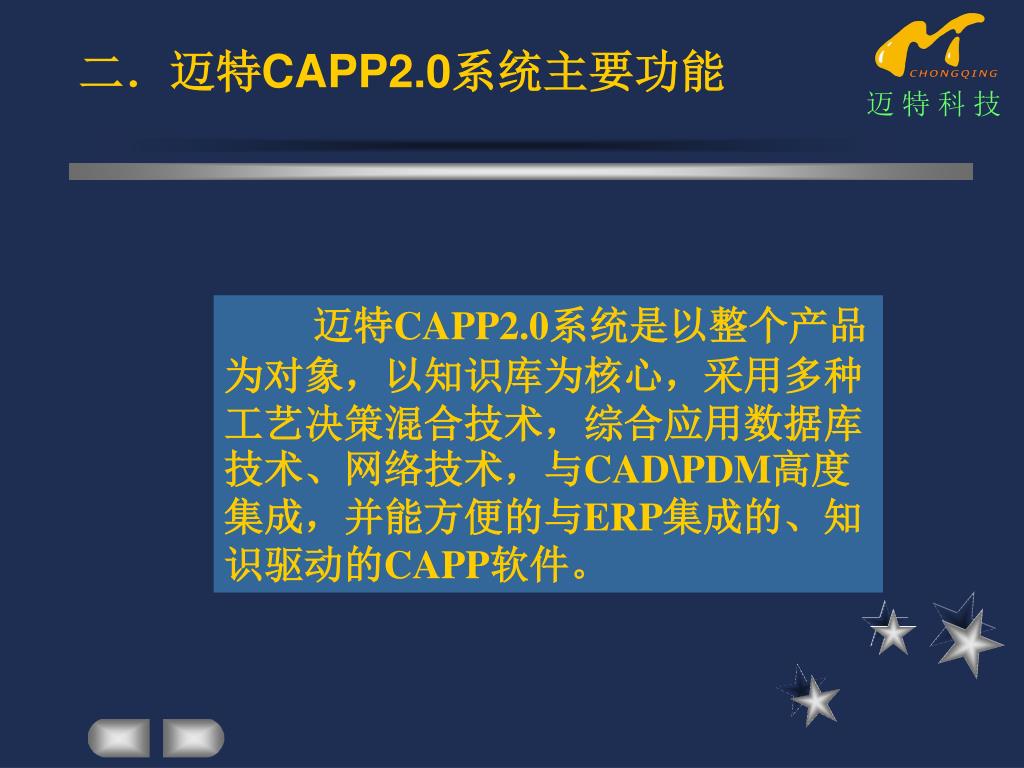 二．迈特CAPP2.0系统主要功能

CHONGQING
迈特科技

迈特CAPP2.0系统是以整个产品为对象，以知识库为核心，采用多种工艺决策混合技术，综合应用数据库技术、网络技术，与CAD\PDM高度集成，并能方便的与ERP集成的、知识驱动的CAPP软件。